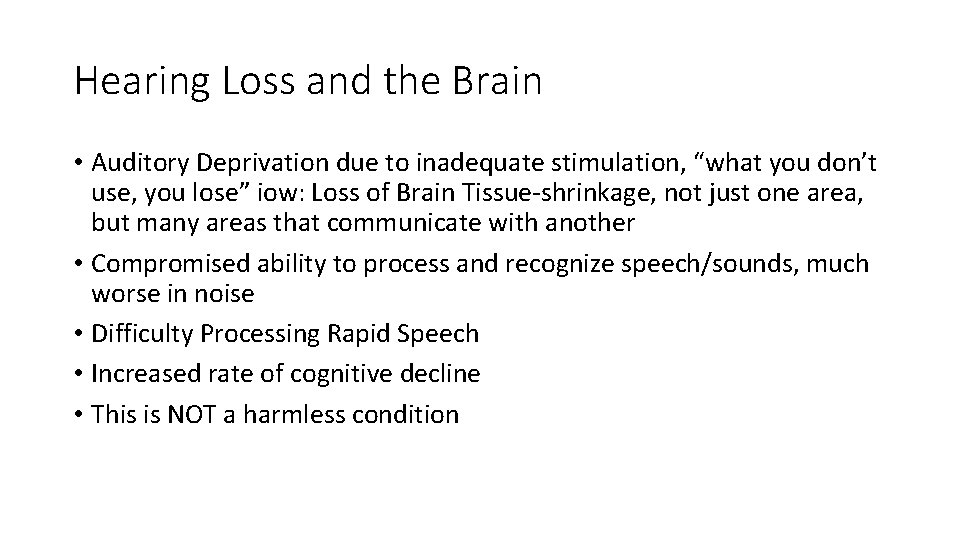 Hearing Loss and the Brain

• Auditory Deprivation due to inadequate stimulation, “what you don’t use, you lose” iow: Loss of Brain Tissue-shrinkage, not just one area, but many areas that communicate with another
• Compromised ability to process and recognize speech/sounds, much worse in noise
• Difficulty Processing Rapid Speech
• Increased rate of cognitive decline
• This is NOT a harmless condition